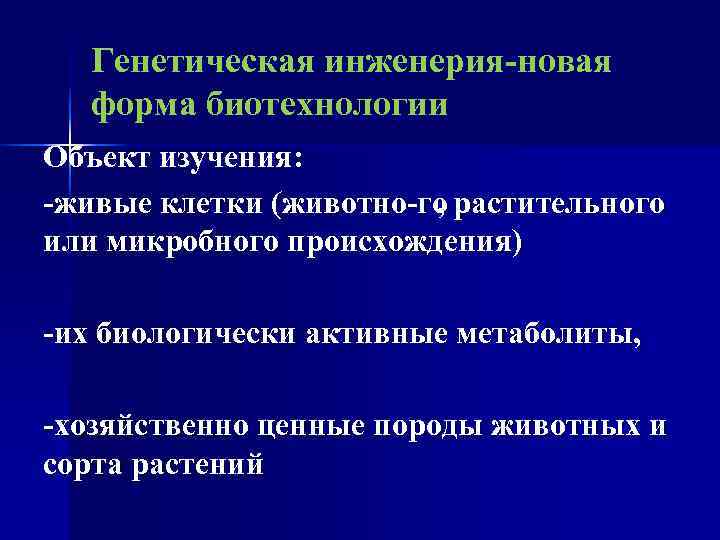 Генетическая инженерия-новая форма биотехнологии

Объект изучения:

-живые клетки (животно-го, растительного или микробного происхождения)

-их биологически активные метаболиты,

-хозяйственно ценные породы животных и сорта растений